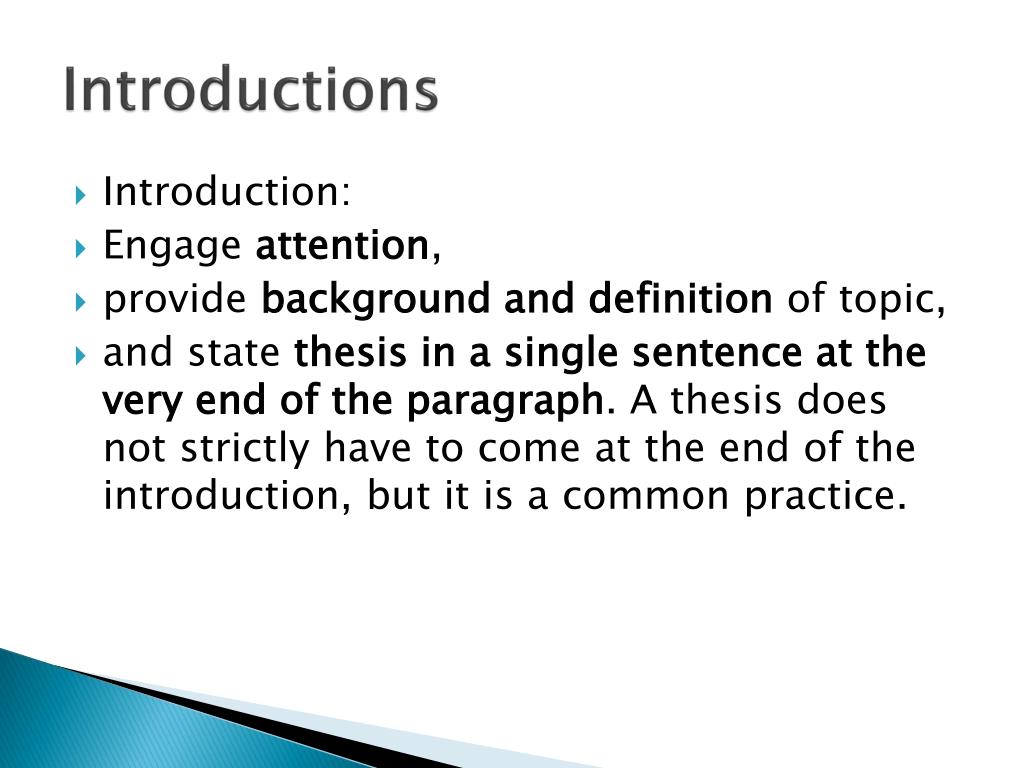 Introductions

Introduction:

Engage attention,

provide background and definition of topic,

and state thesis in a single sentence at the very end of the paragraph. A thesis does not strictly have to come at the end of the introduction, but it is a common practice.